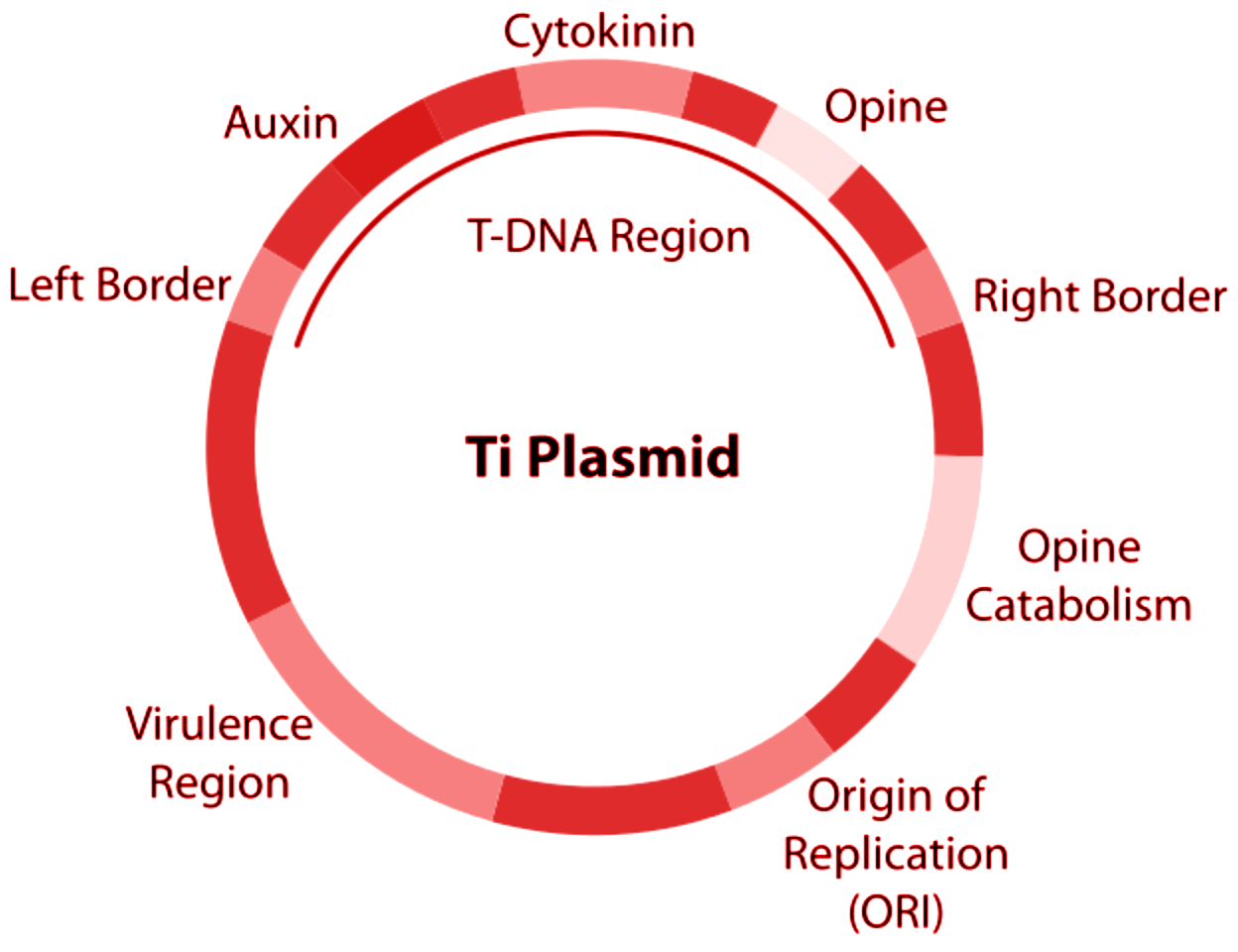 Cytokinin

Auxin

Opine

T-DNA Region

Left Border

Right Border

Ti Plasmid

Opine Catabolism

Virulence Region

Origin of Replication (ORI)